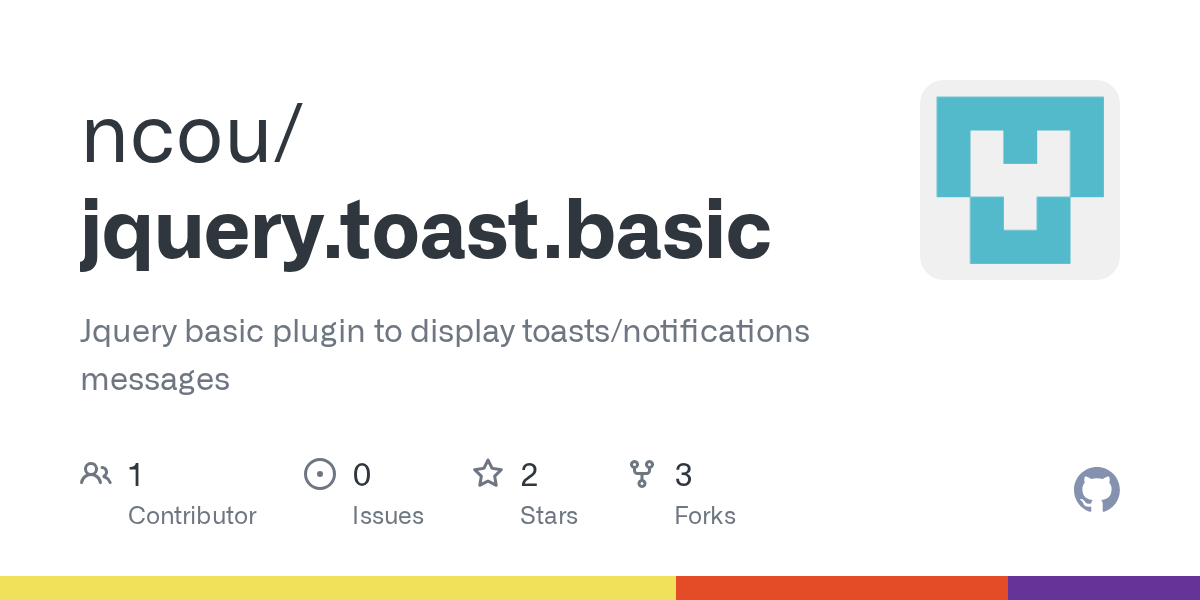 ncou/
jquery.toast.basic

Jquery basic plugin to display toasts/notifications messages

1 Contributor
0 Issues
2 Stars
3 Forks